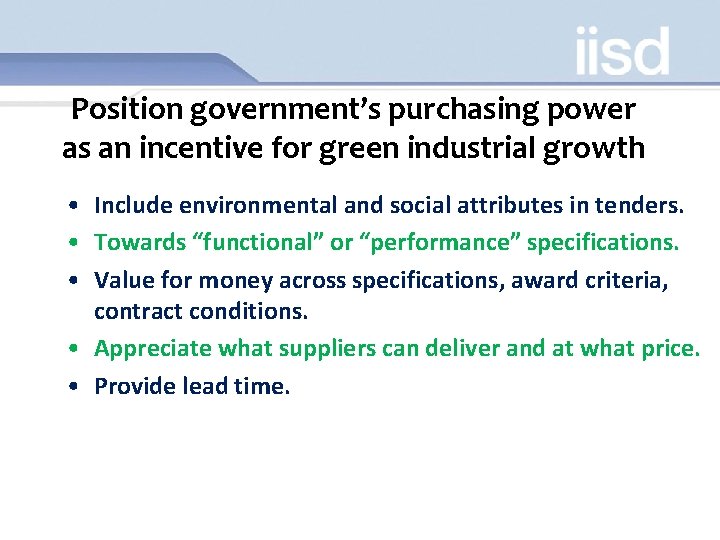 iisd

Position government's purchasing power as an incentive for green industrial growth

• Include environmental and social attributes in tenders.
• Towards "functional" or "performance" specifications.
• Value for money across specifications, award criteria, contract conditions.
• Appreciate what suppliers can deliver and at what price.
• Provide lead time.